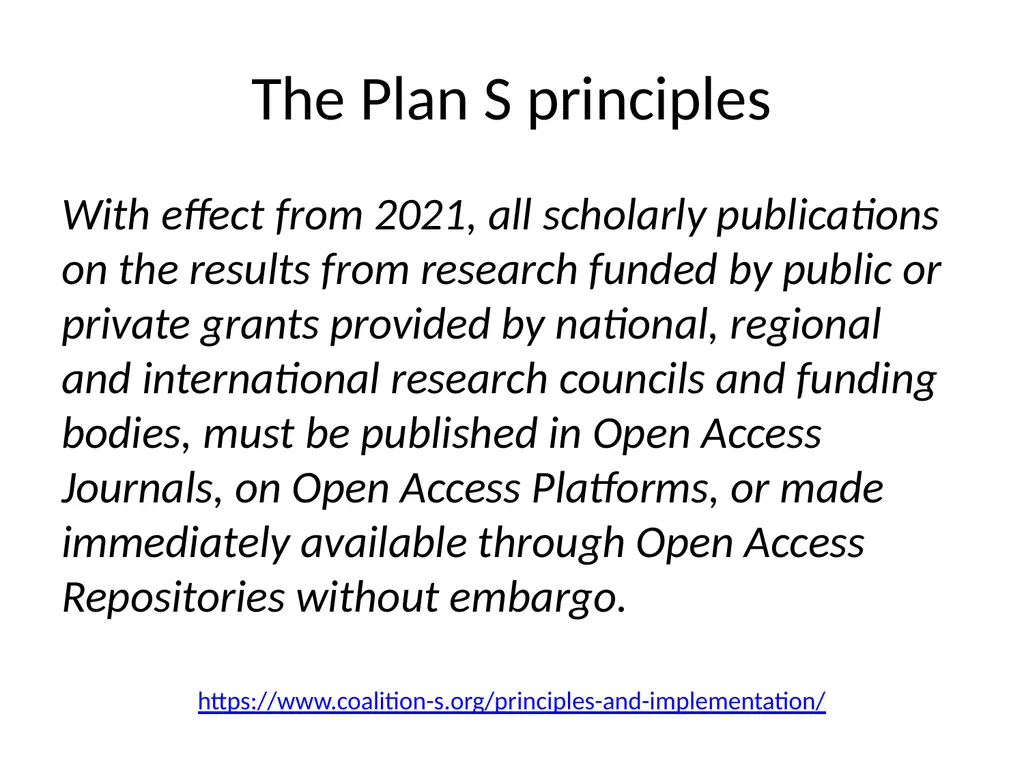 The Plan S principles

With effect from 2021, all scholarly publications on the results from research funded by public or private grants provided by national, regional and international research councils and funding bodies, must be published in Open Access Journals, on Open Access Platforms, or made immediately available through Open Access Repositories without embargo.

https://www.coalition-s.org/principles-and-implementation/